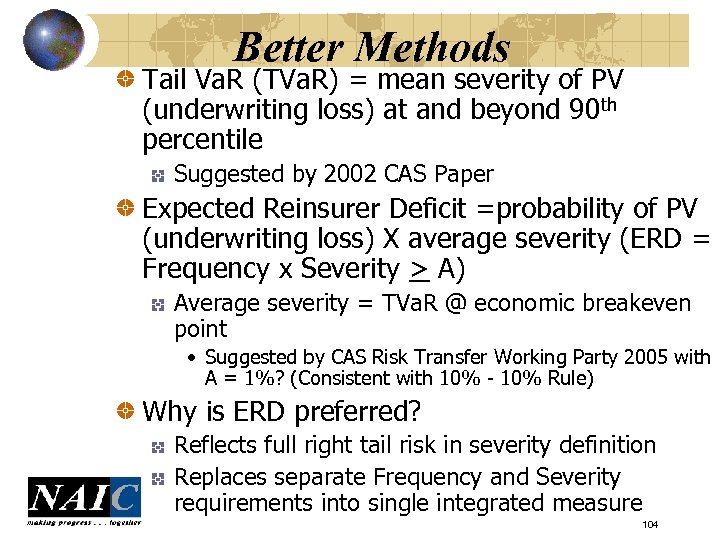 Better Methods

Tail VaR (TVaR) = mean severity of PV (underwriting loss) at and beyond 90$^{th}$ percentile

Suggested by 2002 CAS Paper

Expected Reinsurer Deficit =probability of PV (underwriting loss) X average severity (ERD = Frequency x Severity $\geq$ A)

Average severity = TVaR @ economic breakeven point

• Suggested by CAS Risk Transfer Working Party 2005 with A = 1%? (Consistent with 10% - 10% Rule)

Why is ERD preferred?

Reflects full right tail risk in severity definition

Replaces separate Frequency and Severity requirements into single integrated measure

NAIC
making progress . . . together

104